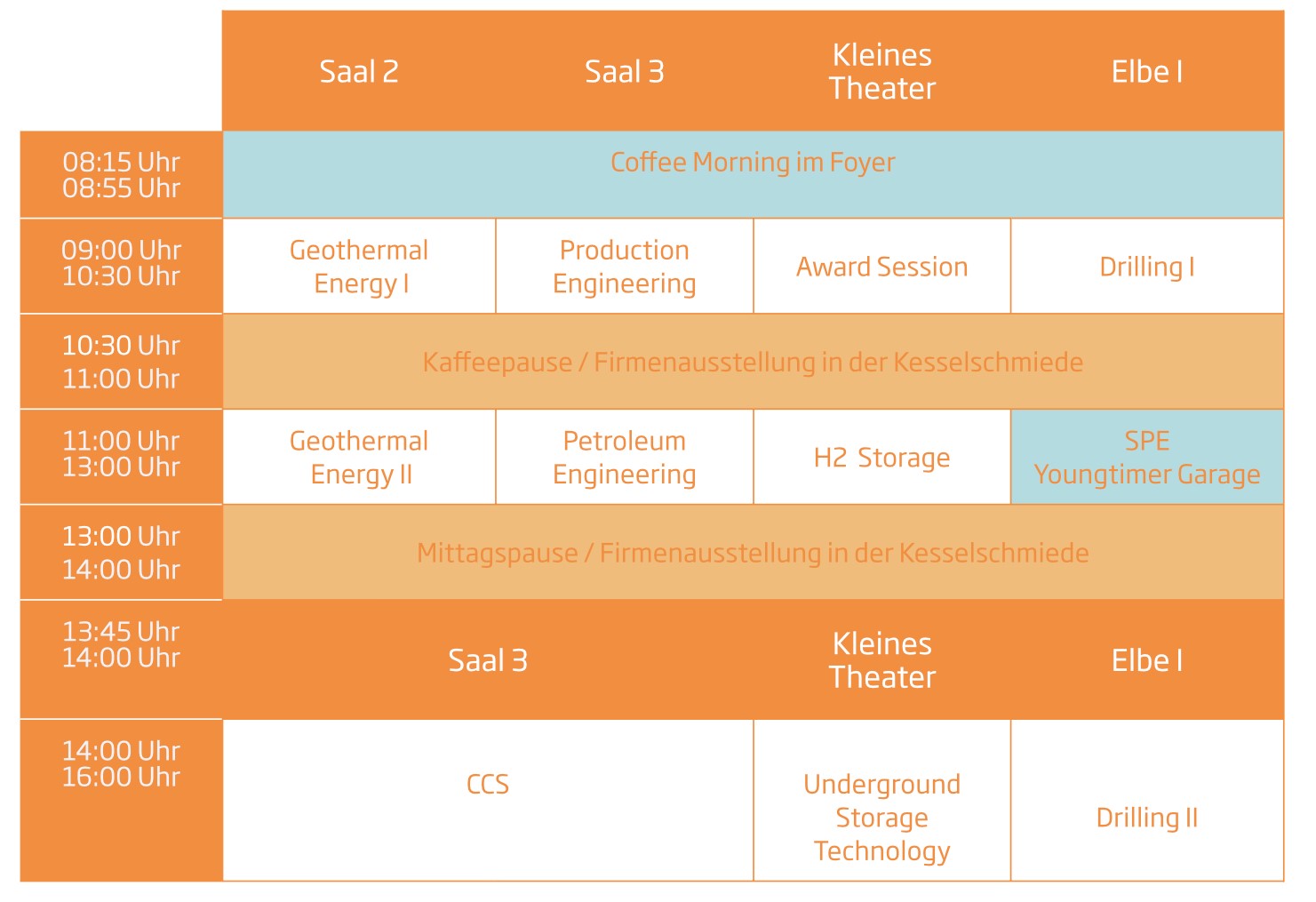 | | Saal 2 | Saal 3 | Kleines Theater | Elbe I |
|---|---|---|---|---|
| 08:15 Uhr 08:55 Uhr | Coffee Morning im Foyer | | | |
| 09:00 Uhr 10:30 Uhr | Geothermal Energy I | Production Engineering | Award Session | Drilling I |
| 10:30 Uhr 11:00 Uhr | Kaffeepause / Firmenausstellung in der Kesselschmiede | | | |
| 11:00 Uhr 13:00 Uhr | Geothermal Energy II | Petroleum Engineering | H2 Storage | SPE Youngtimer Garage |
| 13:00 Uhr 14:00 Uhr | Mittagspause / Firmenausstellung in der Kesselschmiede | | | |
| 13:45 Uhr 14:00 Uhr | Saal 3 | | Kleines Theater | Elbe I |
| 14:00 Uhr 16:00 Uhr | CCS | | Underground Storage Technology | Drilling II |